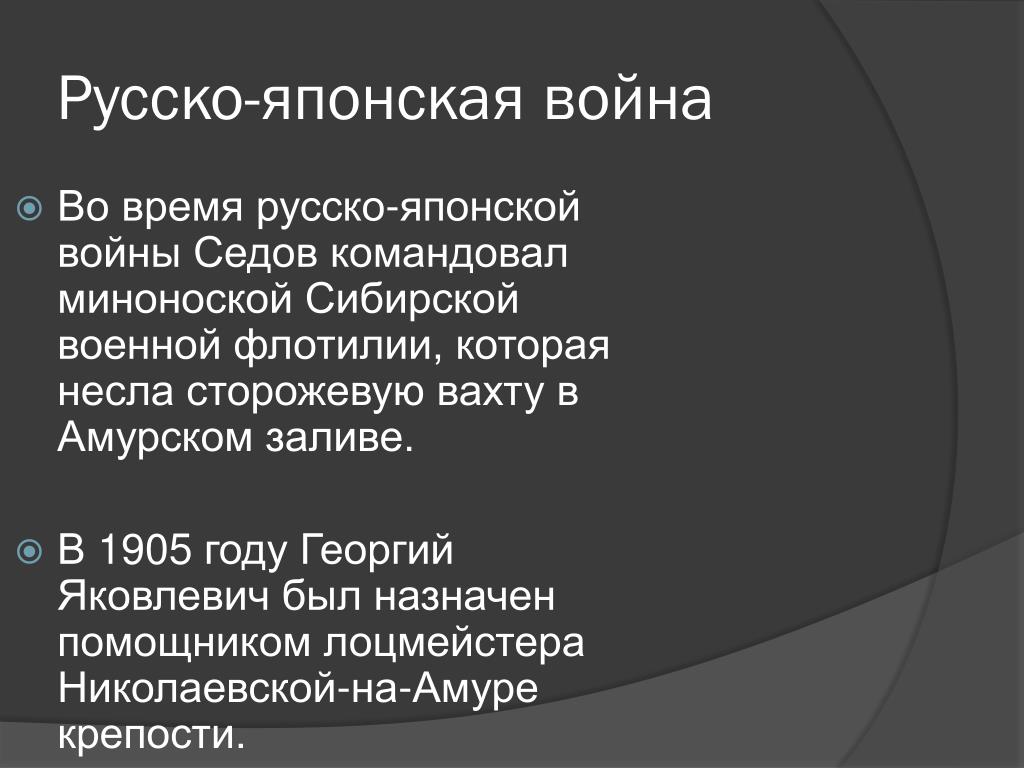 Русско-японская война

Во время русско-японской войны Седов командовал миноноской Сибирской военной флотилии, которая несла сторожевую вахту в Амурском заливе.

В 1905 году Георгий Яковлевич был назначен помощником лоцмейстера Николаевской-на-Амуре крепости.